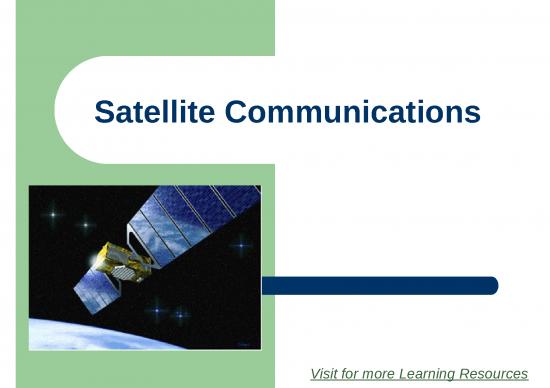 Satellite Communications

Visit for more Learning Resources